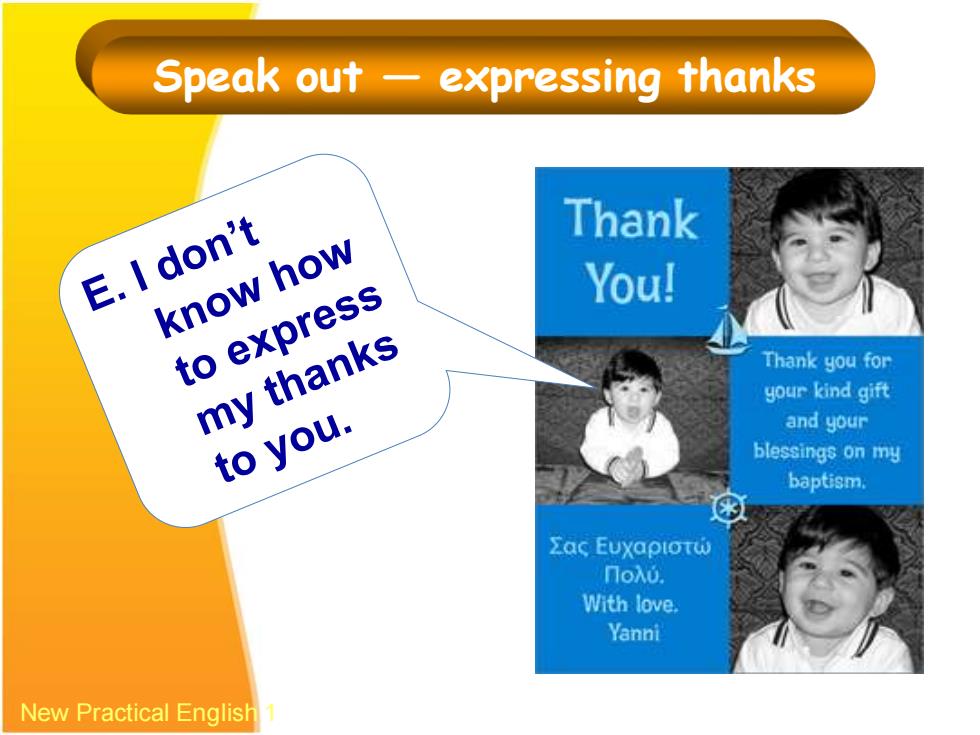 Speak out — expressing thanks

E. I don't know how to express my thanks to you.

Thank You!

Thank you for your kind gift and your blessings on my baptism.

Σας Ευχαριστώ Πολύ.
With love.
Yanni

New Practical English 1